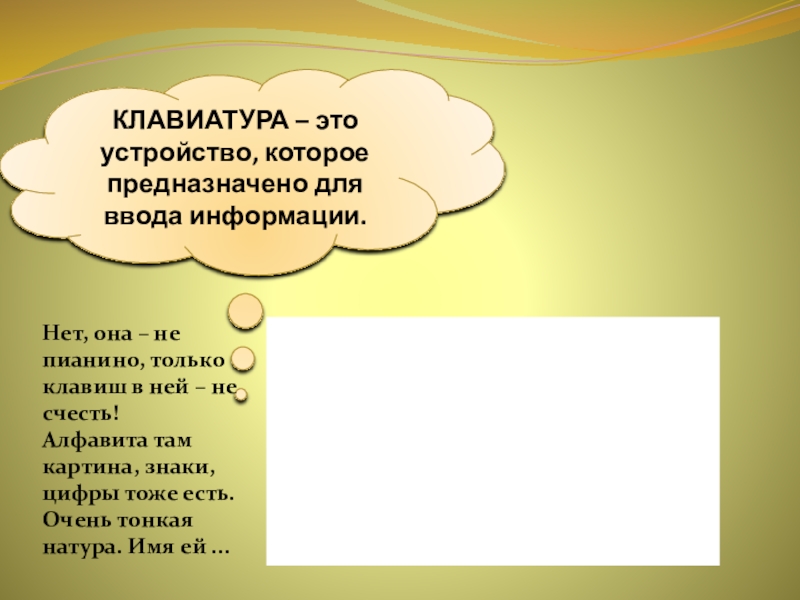 КЛАВИАТУРА – это устройство, которое предназначено для ввода информации.

Нет, она – не пианино, только клавиш в ней – не счесть!
Алфавита там картина, знаки, цифры тоже есть.
Очень тонкая натура. Имя ей …